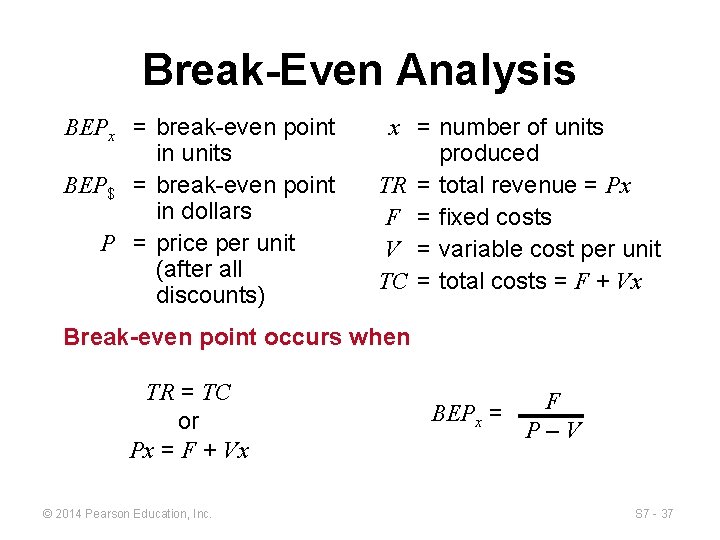 Break-Even Analysis

$BEP_x$ = break-even point in units

$BEP_\$$ = break-even point in dollars

$P$ = price per unit (after all discounts)

$x$ = number of units produced

$TR$ = total revenue = $Px$

$F$ = fixed costs

$V$ = variable cost per unit

$TC$ = total costs = $F + Vx$

Break-even point occurs when

$TR = TC$
or
$Px = F + Vx$

$BEP_x = \frac{F}{P - V}$

© 2014 Pearson Education, Inc.

S7 - 37